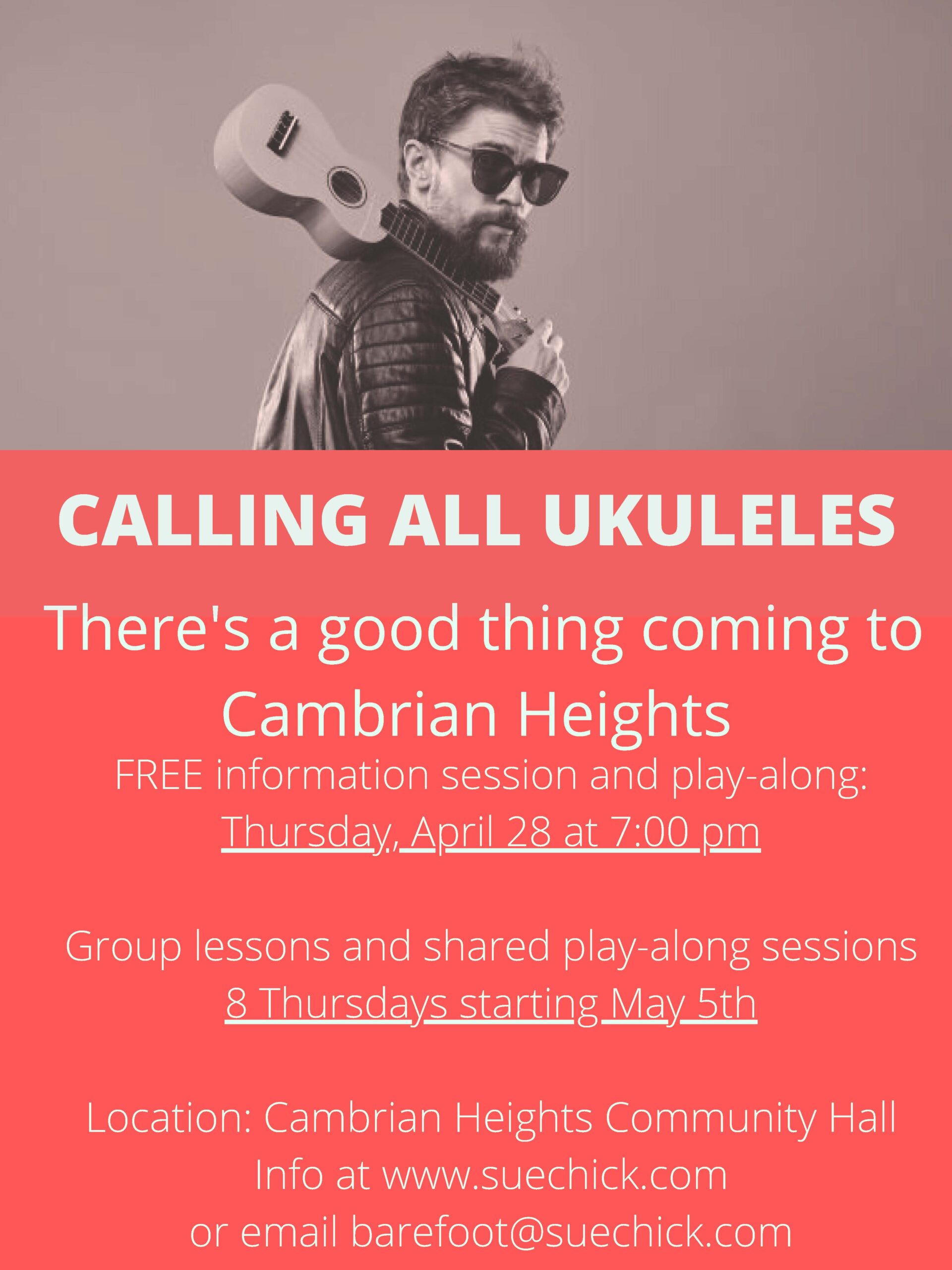 CALLING ALL UKULELES

There's a good thing coming to Cambrian Heights

FREE information session and play-along:
Thursday, April 28 at 7:00 pm

Group lessons and shared play-along sessions
8 Thursdays starting May 5th

Location: Cambrian Heights Community Hall
Info at www.suechick.com
or email barefoot@suechick.com